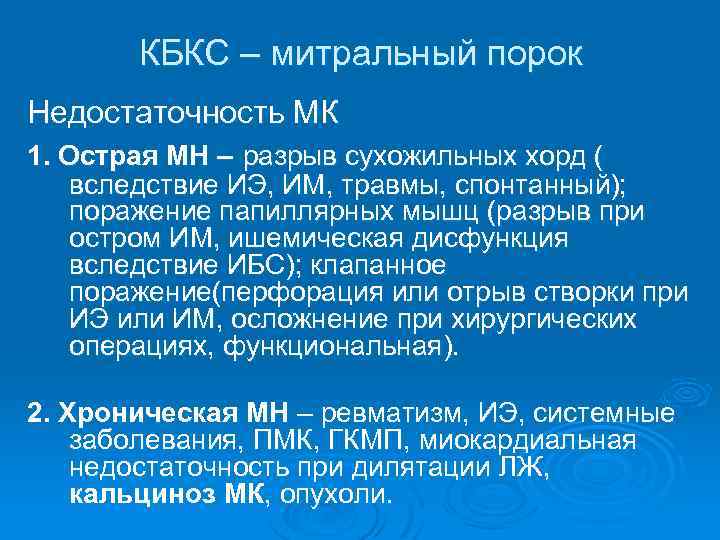 КБКС – митральный порок

Недостаточность МК

1. Острая МН – разрыв сухожильных хорд ( вследствие ИЭ, ИМ, травмы, спонтанный); поражение папиллярных мышц (разрыв при остром ИМ, ишемическая дисфункция вследствие ИБС); клапанное поражение(перфорация или отрыв створки при ИЭ или ИМ, осложнение при хирургических операциях, функциональная).

2. Хроническая МН – ревматизм, ИЭ, системные заболевания, ПМК, ГКМП, миокардиальная недостаточность при дилятации ЛЖ, кальциноз МК, опухоли.